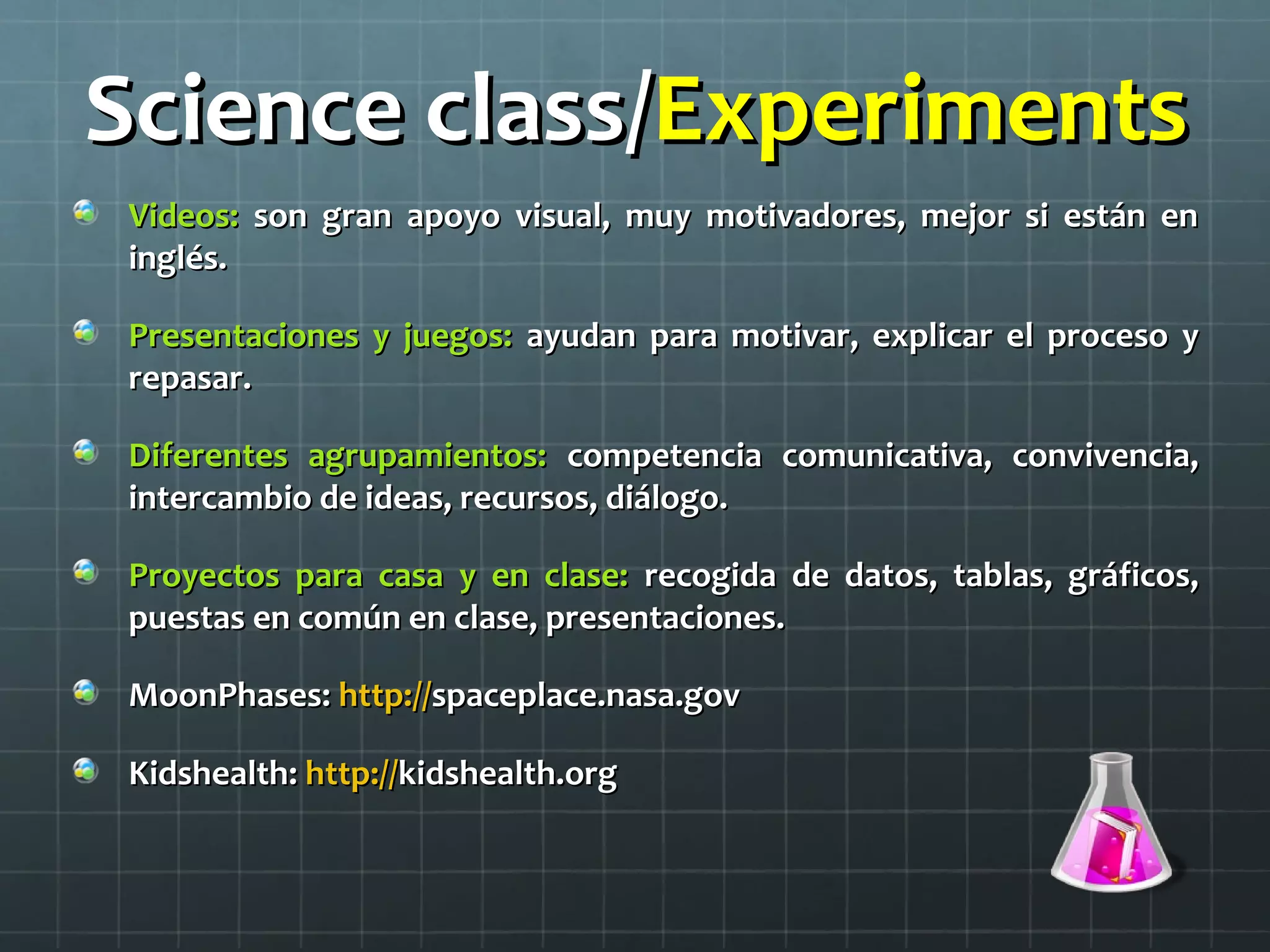 Science class/Experiments

Videos: son gran apoyo visual, muy motivadores, mejor si están en inglés.

Presentaciones y juegos: ayudan para motivar, explicar el proceso y repasar.

Diferentes agrupamientos: competencia comunicativa, convivencia, intercambio de ideas, recursos, diálogo.

Proyectos para casa y en clase: recogida de datos, tablas, gráficos, puestas en común en clase, presentaciones.

MoonPhases: http://spaceplace.nasa.gov

Kidshealth: http://kidshealth.org